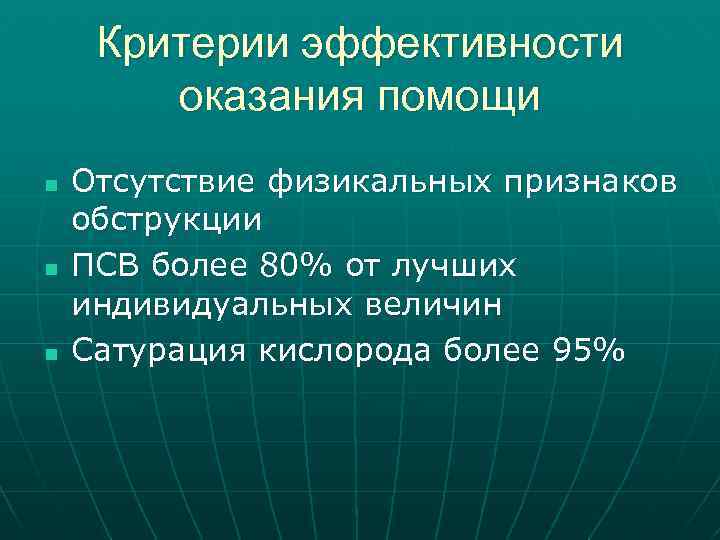 Критерии эффективности оказания помощи

- Отсутствие физикальных признаков обструкции
- ПСВ более 80% от лучших индивидуальных величин
- Сатурация кислорода более 95%